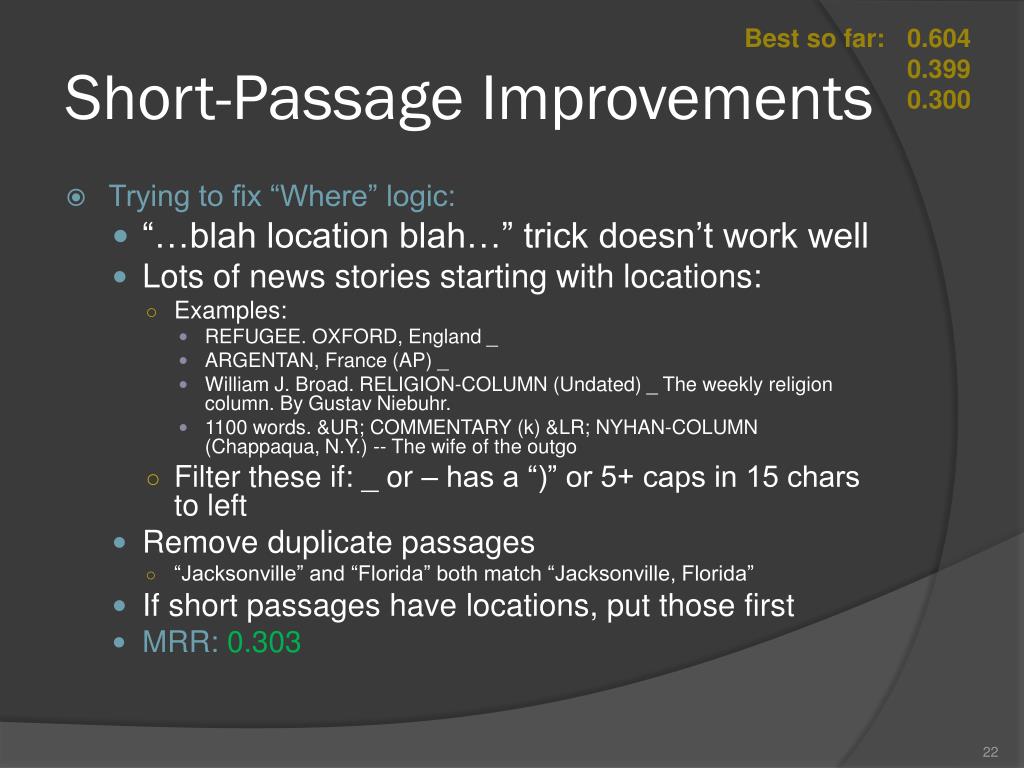 Best so far: 0.604
0.399
0.300

Short-Passage Improvements

Trying to fix “Where” logic:

“…blah location blah…” trick doesn’t work well

Lots of news stories starting with locations:

Examples:

REFUGEE. OXFORD, England _

ARGENTAN, France (AP) _

William J. Broad. RELIGION-COLUMN (Undated) _ The weekly religion column. By Gustav Niebuhr.

1100 words. &UR; COMMENTARY (k) &LR; NYHAN-COLUMN (Chappaqua, N.Y.) -- The wife of the outgo

Filter these if: _ or – has a “)” or 5+ caps in 15 chars to left

Remove duplicate passages

“Jacksonville” and “Florida” both match “Jacksonville, Florida”

If short passages have locations, put those first

MRR: 0.303

22